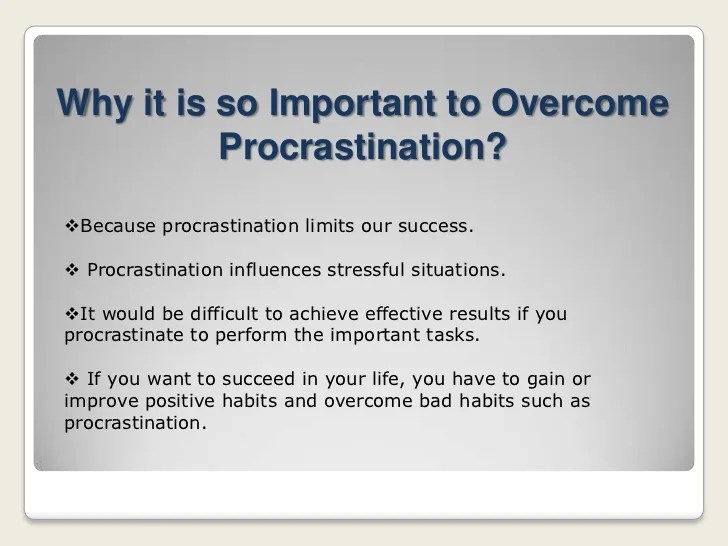 Why it is so Important to Overcome Procrastination?

❖Because procrastination limits our success.

❖ Procrastination influences stressful situations.

❖It would be difficult to achieve effective results if you procrastinate to perform the important tasks.

❖ If you want to succeed in your life, you have to gain or improve positive habits and overcome bad habits such as procrastination.